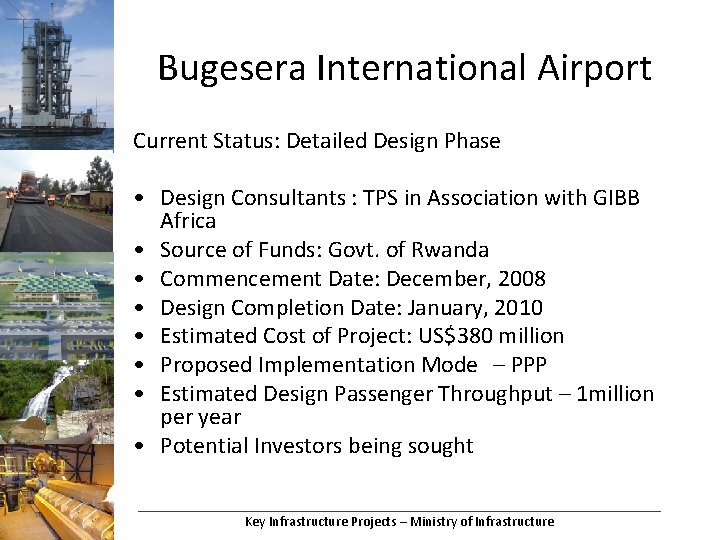 Bugesera International Airport

Current Status: Detailed Design Phase

• Design Consultants : TPS in Association with GIBB Africa
• Source of Funds: Govt. of Rwanda
• Commencement Date: December, 2008
• Design Completion Date: January, 2010
• Estimated Cost of Project: US$380 million
• Proposed Implementation Mode – PPP
• Estimated Design Passenger Throughput – 1million per year
• Potential Investors being sought

Key Infrastructure Projects – Ministry of Infrastructure